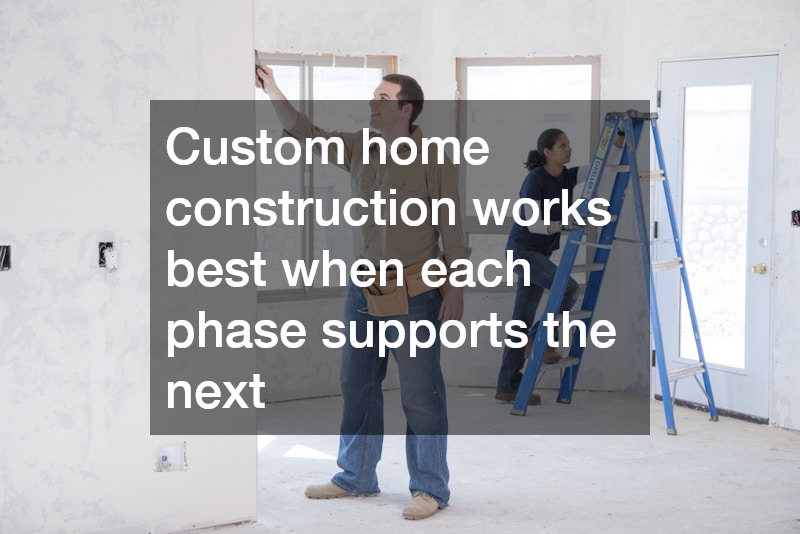 Custom home construction works best when each phase supports the next